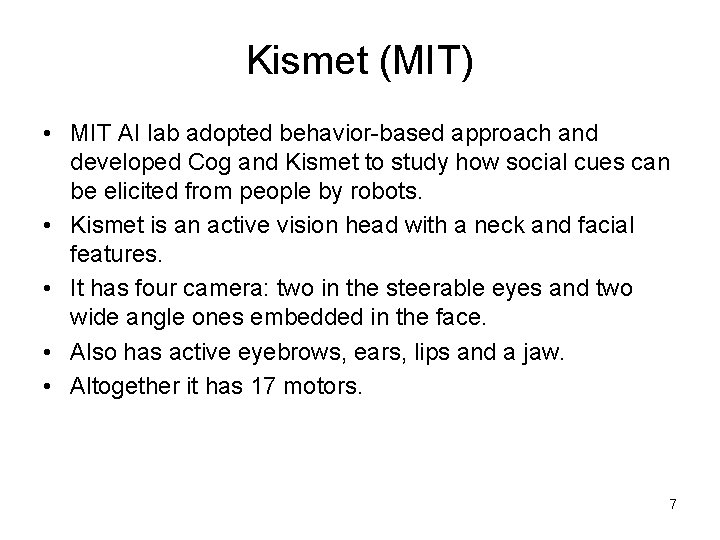 Kismet (MIT)

• MIT AI lab adopted behavior-based approach and developed Cog and Kismet to study how social cues can be elicited from people by robots.
• Kismet is an active vision head with a neck and facial features.
• It has four camera: two in the steerable eyes and two wide angle ones embedded in the face.
• Also has active eyebrows, ears, lips and a jaw.
• Altogether it has 17 motors.

7